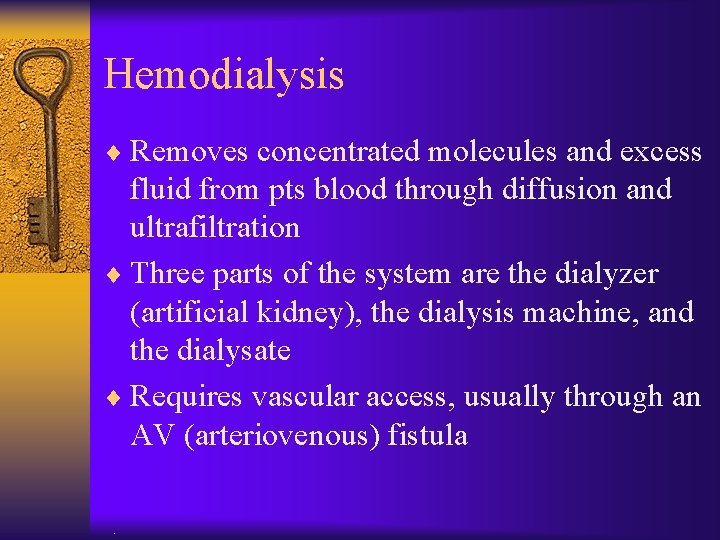 Hemodialysis

♦ Removes concentrated molecules and excess fluid from pts blood through diffusion and ultrafiltration

♦ Three parts of the system are the dialyzer (artificial kidney), the dialysis machine, and the dialysate

♦ Requires vascular access, usually through an AV (arteriovenous) fistula